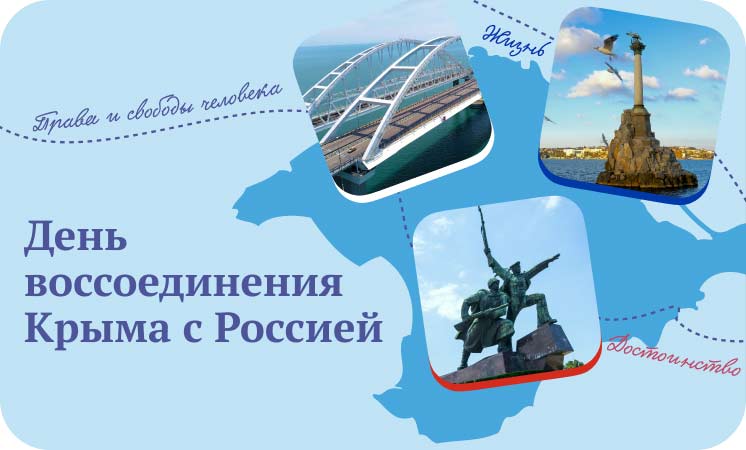 Права и свободы человека

Жизнь

День воссоединения Крыма с Россией

Достоинство